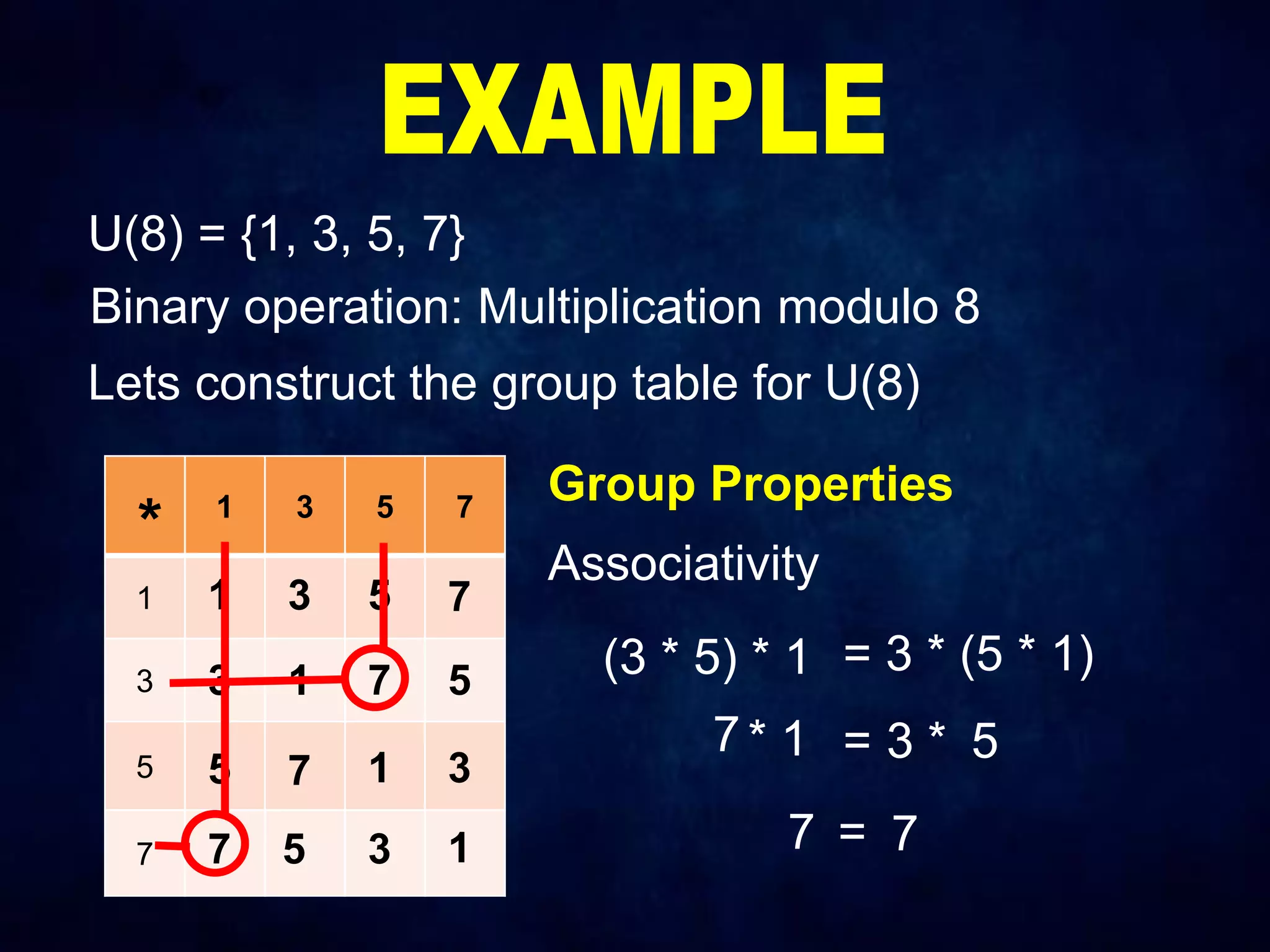 EXAMPLE

U(8) = {1, 3, 5, 7}

Binary operation: Multiplication modulo 8

Lets construct the group table for U(8)

| * | 1 | 3 | 5 | 7 |
|---|---|---|---|---|
| 1 | 1 | 3 | 5 | 7 |
| 3 | 3 | 1 | 7 | 5 |
| 5 | 5 | 7 | 1 | 3 |
| 7 | 7 | 5 | 3 | 1 |

Group Properties

Associativity

(3 * 5) * 1 = 3 * (5 * 1)

7 * 1 = 3 * 5

7 = 7